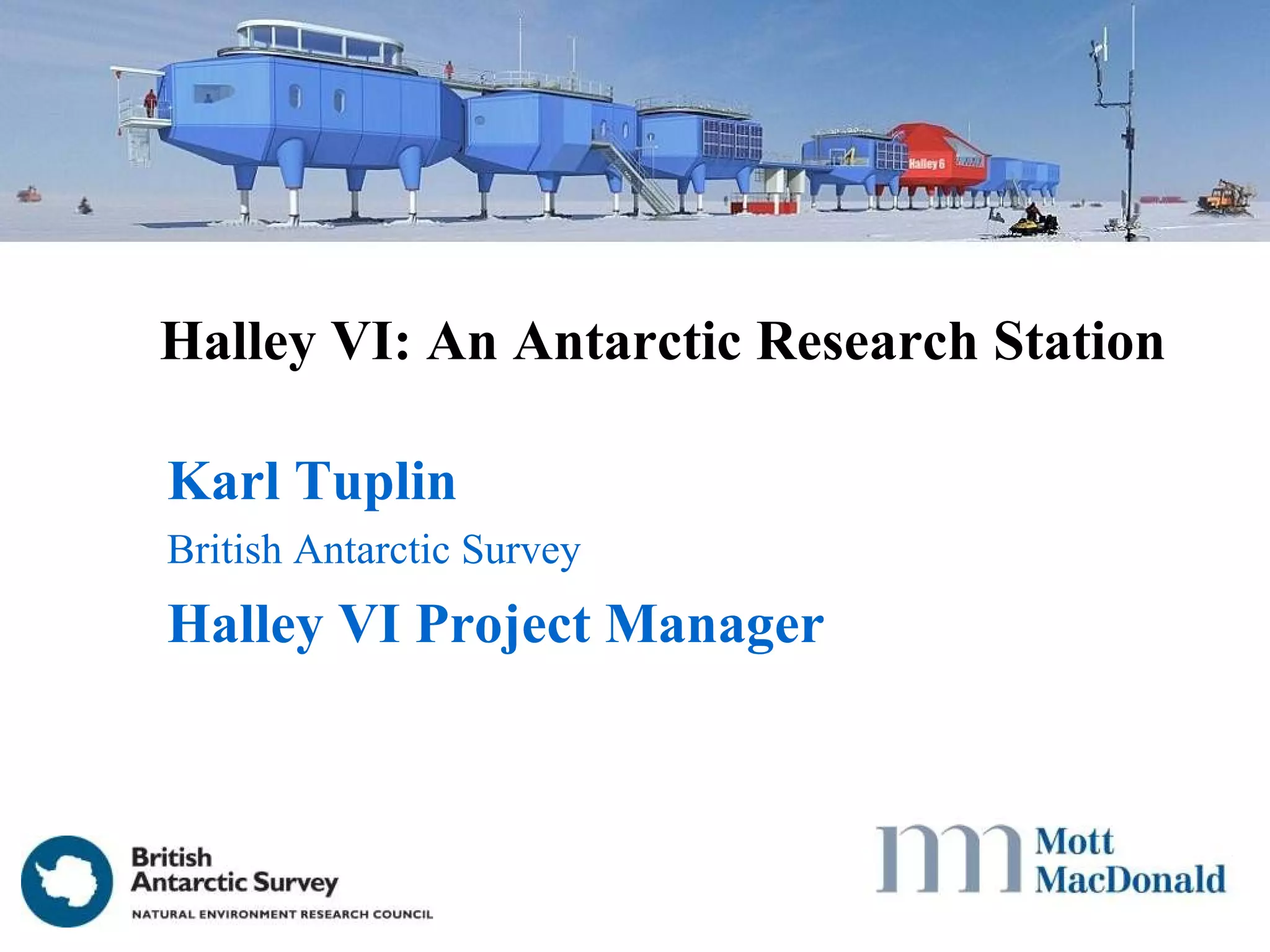 Halley 6

Halley VI: An Antarctic Research Station

Karl Tuplin

British Antarctic Survey

Halley VI Project Manager

British Antarctic Survey
NATURAL ENVIRONMENT RESEARCH COUNCIL

Mott MacDonald